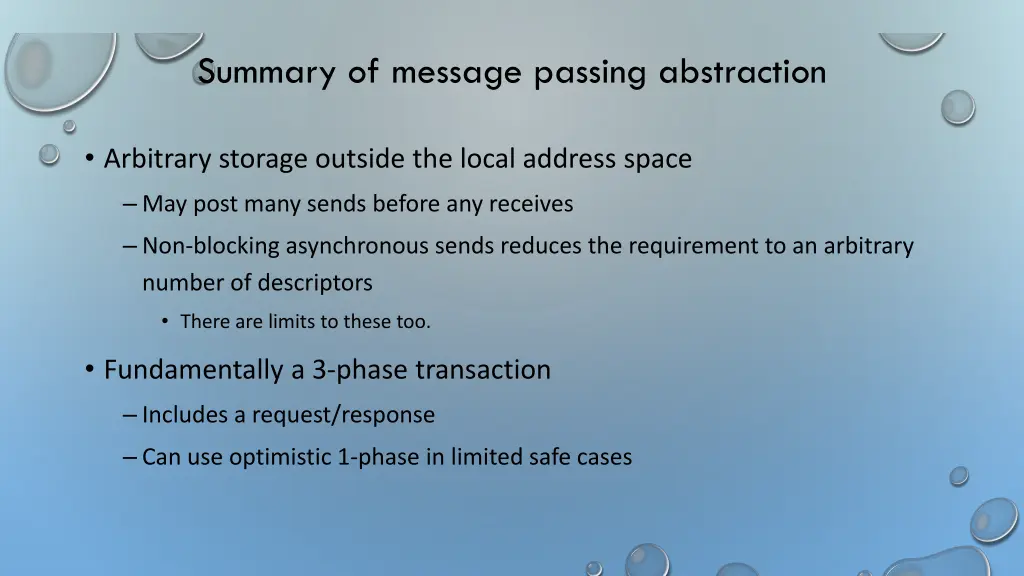 Summary of message passing abstraction

• Arbitrary storage outside the local address space

– May post many sends before any receives

– Non-blocking asynchronous sends reduces the requirement to an arbitrary number of descriptors

• There are limits to these too.

• Fundamentally a 3-phase transaction

– Includes a request/response

– Can use optimistic 1-phase in limited safe cases